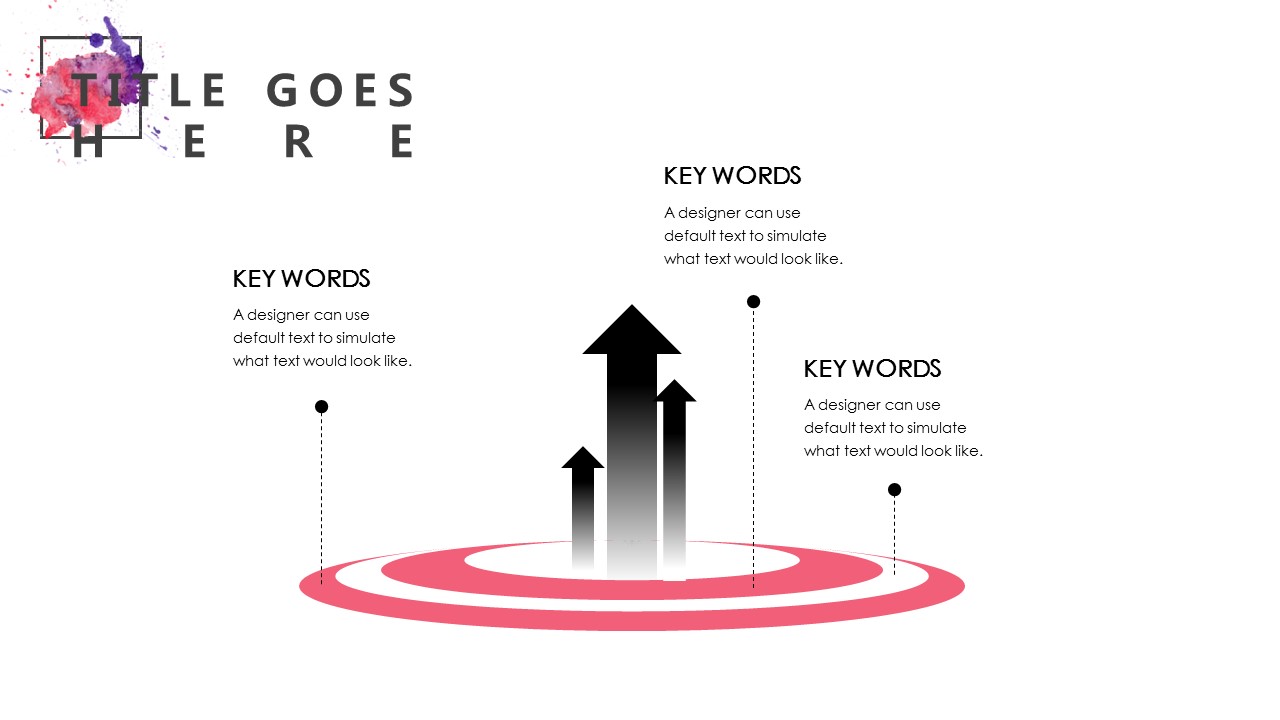 TITLE GOES HERE

KEY WORDS

A designer can use default text to simulate what text would look like.

KEY WORDS

A designer can use default text to simulate what text would look like.

KEY WORDS

A designer can use default text to simulate what text would look like.